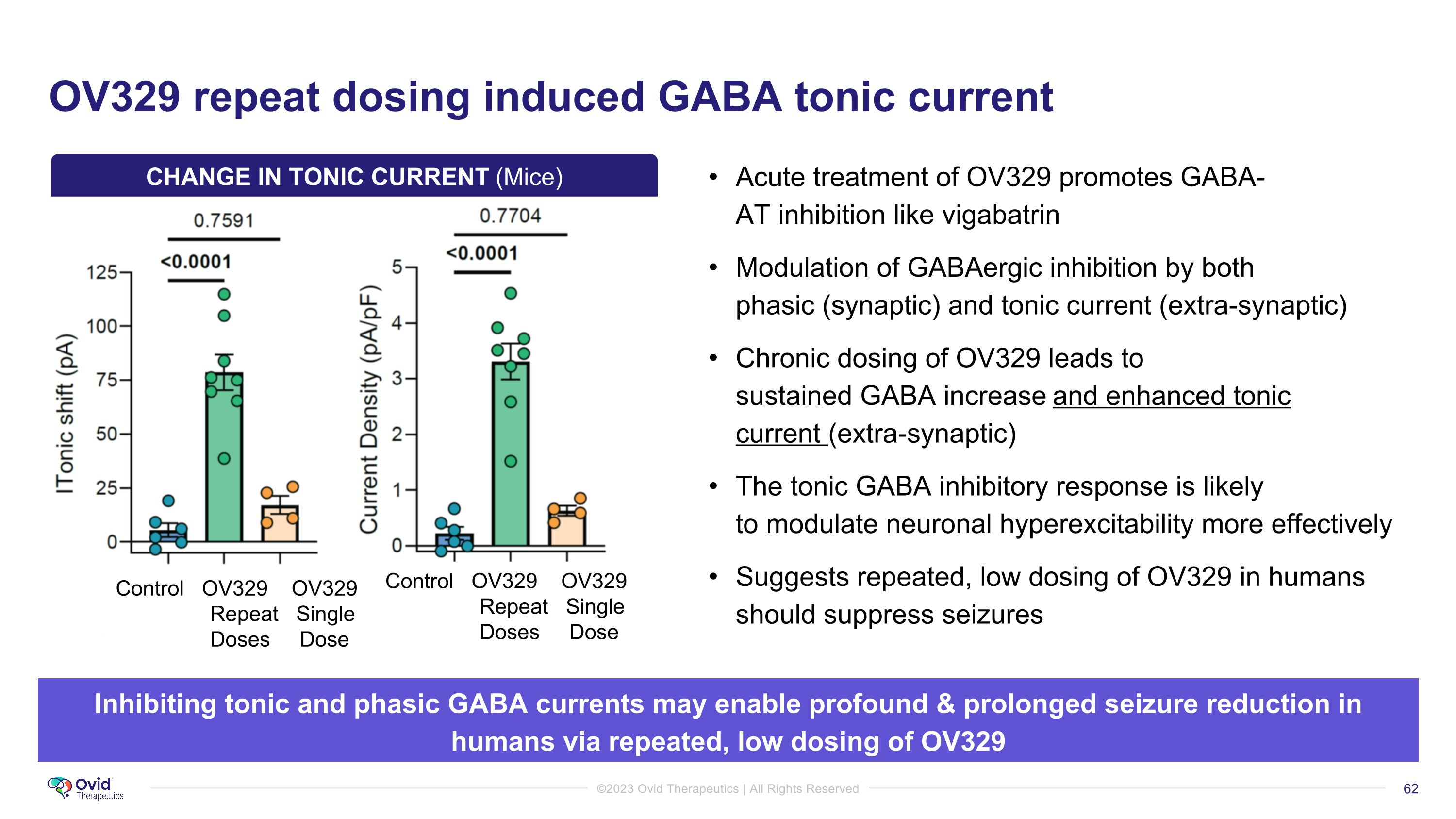 OV329 repeat dosing induced GABA tonic current

CHANGE IN TONIC CURRENT (Mice)

0.7591

<0.0001

ITonic shift (pA)

125
100
75
50
25
0

Control
OV329 Repeat Doses
OV329 Single Dose

0.7704

<0.0001

Current Density (pA/pF)

5
4
3
2
1
0

Control
OV329 Repeat Doses
OV329 Single Dose

• Acute treatment of OV329 promotes GABA-AT inhibition like vigabatrin

• Modulation of GABAergic inhibition by both phasic (synaptic) and tonic current (extra-synaptic)

• Chronic dosing of OV329 leads to sustained GABA increase and enhanced tonic current (extra-synaptic)

• The tonic GABA inhibitory response is likely to modulate neuronal hyperexcitability more effectively

• Suggests repeated, low dosing of OV329 in humans should suppress seizures

Inhibiting tonic and phasic GABA currents may enable profound & prolonged seizure reduction in humans via repeated, low dosing of OV329

Ovid Therapeutics

©2023 Ovid Therapeutics | All Rights Reserved

62